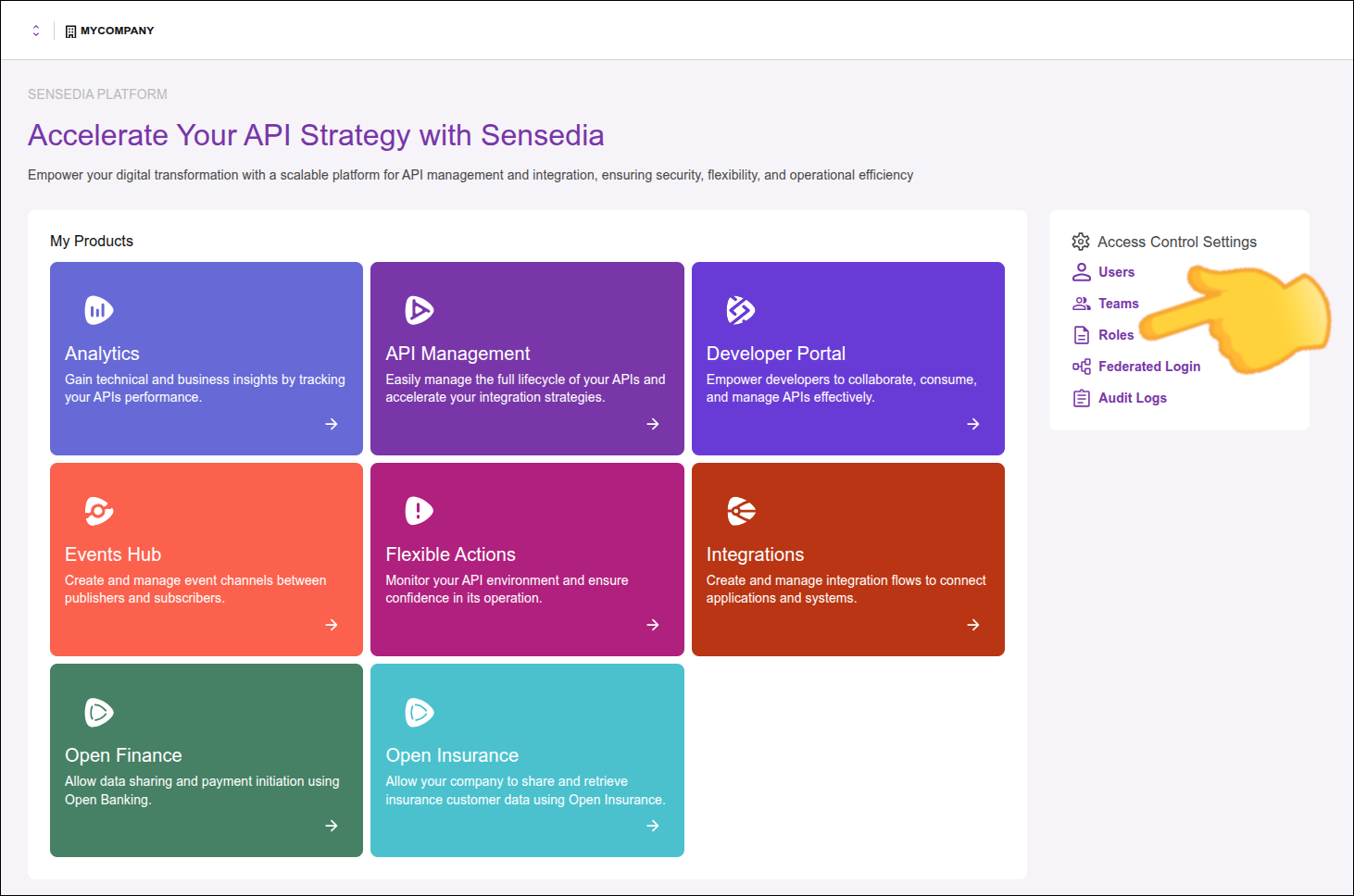 MYCOMPANY

SENSEDIA PLATFORM

Accelerate Your API Strategy with Sensedia

Empower your digital transformation with a scalable platform for API management and integration, ensuring security, flexibility, and operational efficiency

My Products

Analytics
Gain technical and business insights by tracking your APIs performance.

API Management
Easily manage the full lifecycle of your APIs and accelerate your integration strategies.

Developer Portal
Empower developers to collaborate, consume, and manage APIs effectively.

Events Hub
Create and manage event channels between publishers and subscribers.

Flexible Actions
Monitor your API environment and ensure confidence in its operation.

Integrations
Create and manage integration flows to connect applications and systems.

Open Finance
Allow data sharing and payment initiation using Open Banking.

Open Insurance
Allow your company to share and retrieve insurance customer data using Open Insurance.

Access Control Settings
Users
Teams
Roles
Federated Login
Audit Logs